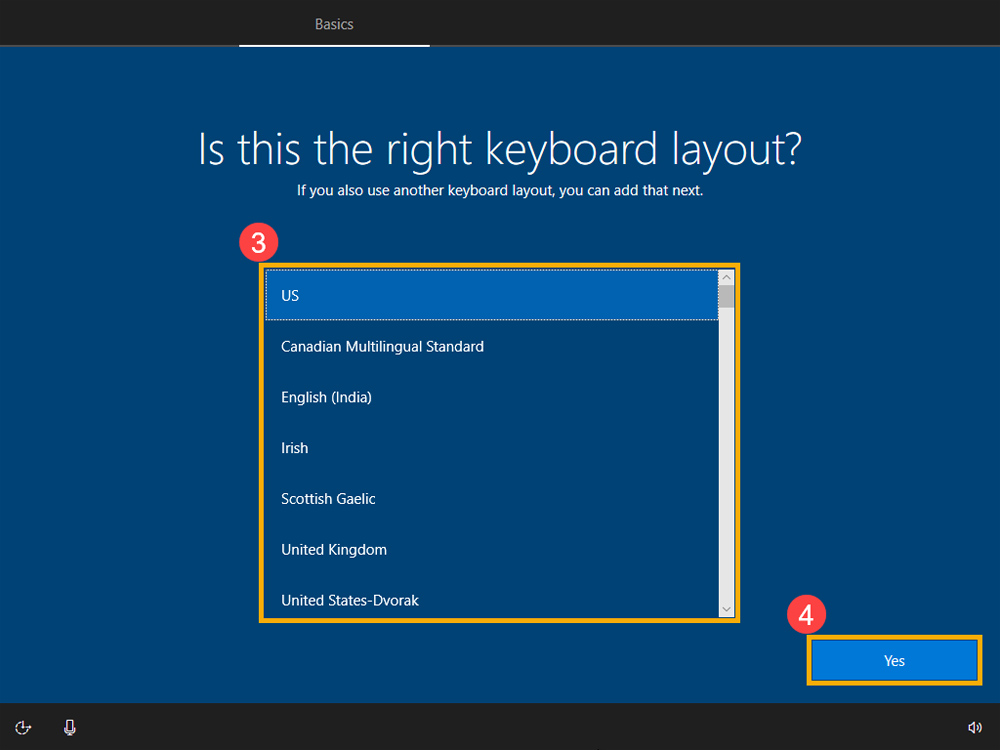 Basics

Is this the right keyboard layout?

If you also use another keyboard layout, you can add that next.

3

US

Canadian Multilingual Standard

English (India)

Irish

Scottish Gaelic

United Kingdom

United States-Dvorak

4

Yes